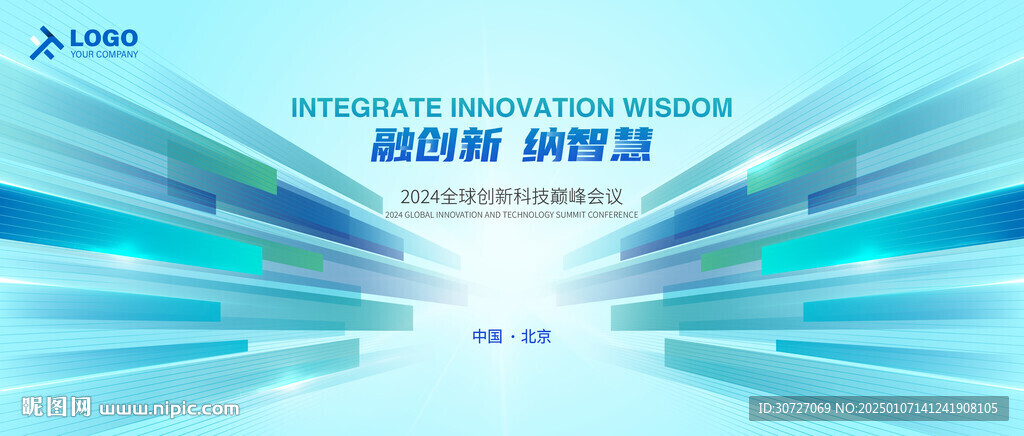 LOGO
YOUR COMPANY

INTEGRATE INNOVATION WISDOM
融创新 纳智慧

2024全球创新科技巅峰会议
2024 GLOBAL INNOVATION AND TECHNOLOGY SUMMIT CONFERENCE

中国 · 北京

昵图网 www.nipic.com

ID:30727069 NO:20250107141241908105